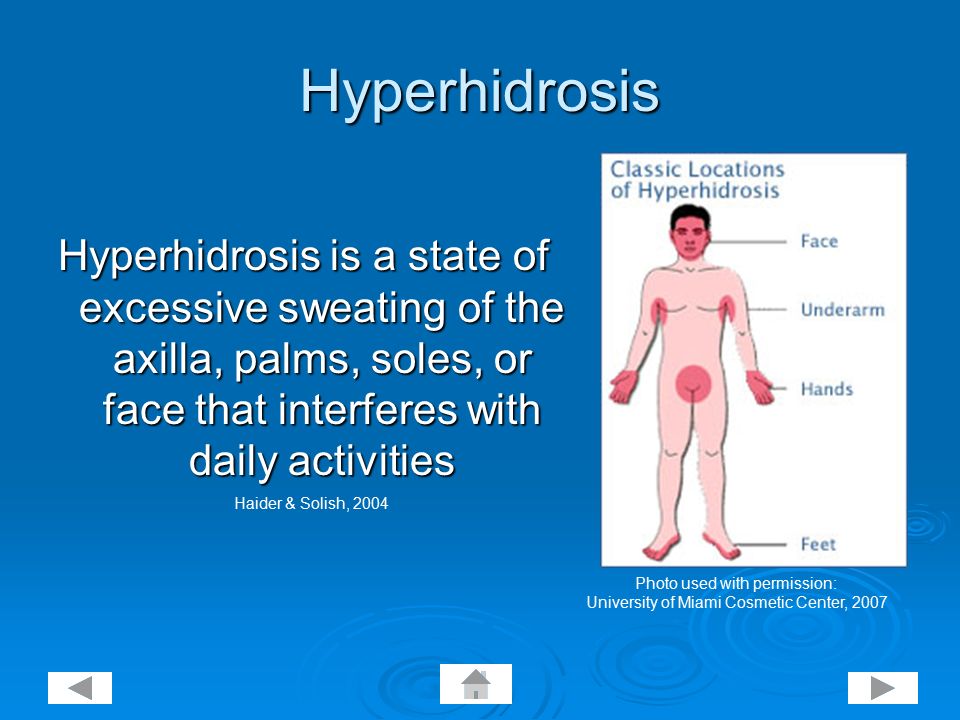 Hyperhidrosis

Hyperhidrosis is a state of excessive sweating of the axilla, palms, soles, or face that interferes with daily activities

Haider & Solish, 2004

Classic Locations of Hyperhidrosis

Face

Underarm

Hands

Feet

Photo used with permission:
University of Miami Cosmetic Center, 2007